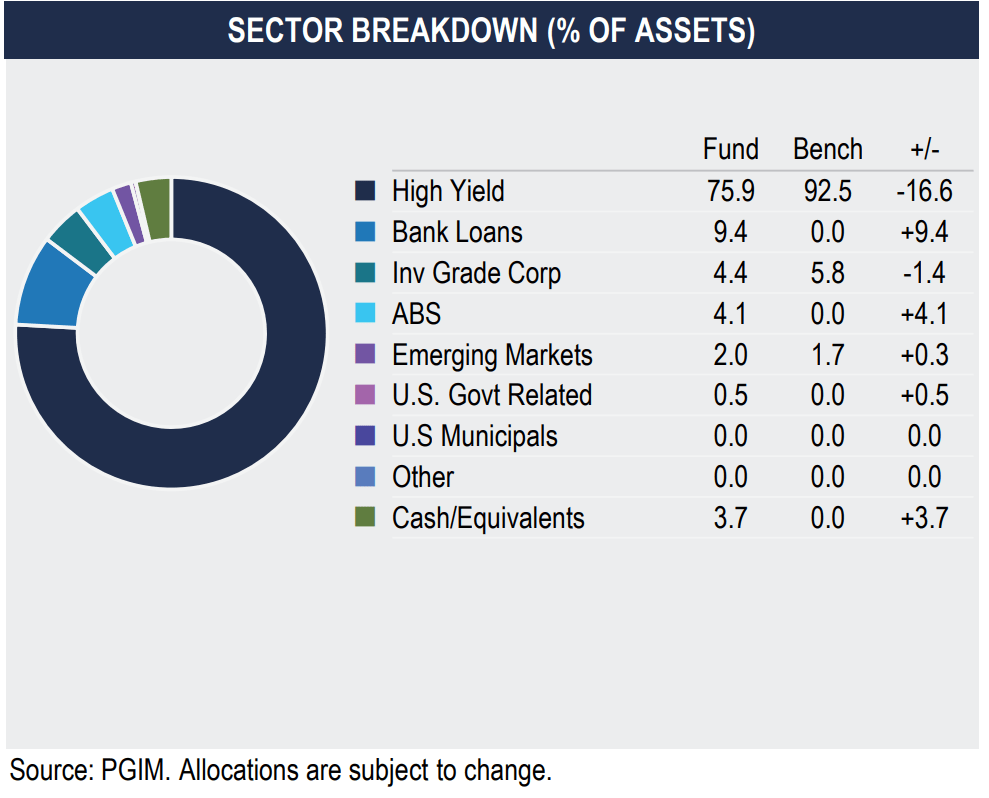 SECTOR BREAKDOWN (% OF ASSETS)

| | Fund | Bench | +/- |
|---|---|---|---|
| High Yield | 75.9 | 92.5 | -16.6 |
| Bank Loans | 9.4 | 0.0 | +9.4 |
| Inv Grade Corp | 4.4 | 5.8 | -1.4 |
| ABS | 4.1 | 0.0 | +4.1 |
| Emerging Markets | 2.0 | 1.7 | +0.3 |
| U.S. Govt Related | 0.5 | 0.0 | +0.5 |
| U.S Municipals | 0.0 | 0.0 | 0.0 |
| Other | 0.0 | 0.0 | 0.0 |
| Cash/Equivalents | 3.7 | 0.0 | +3.7 |

Source: PGIM. Allocations are subject to change.